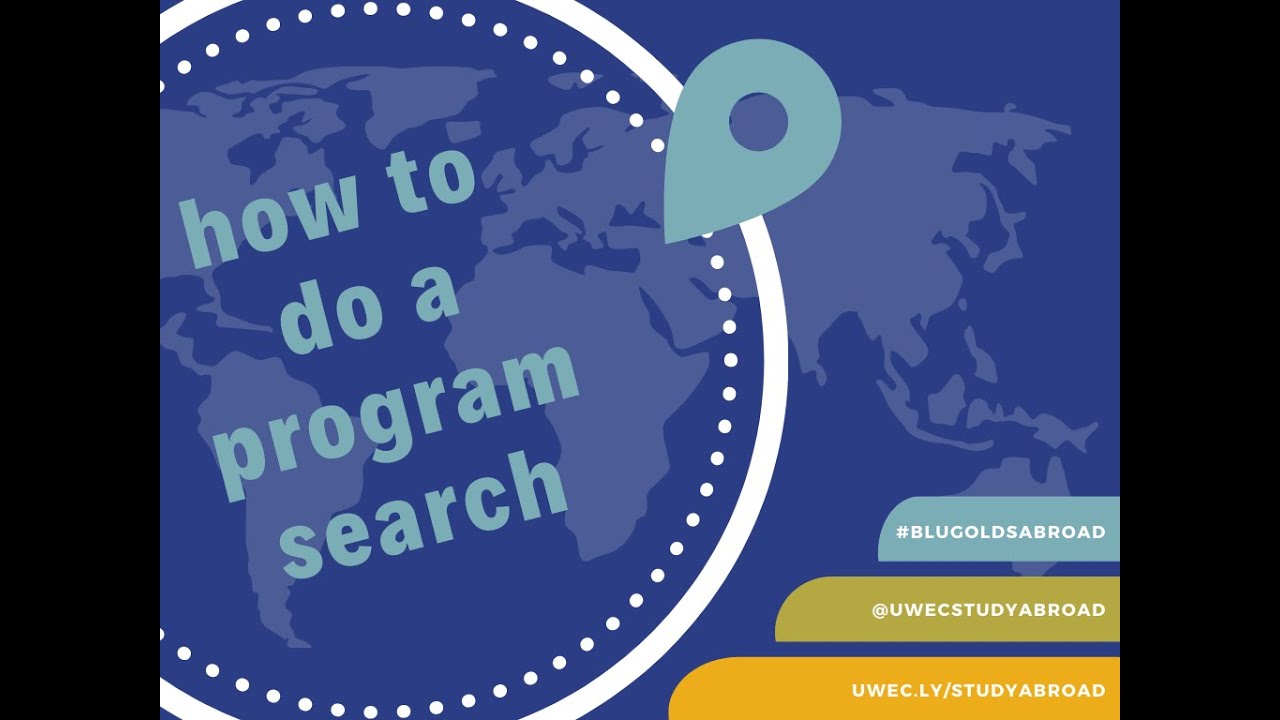 how to do a program search

#BLUGOLDSABROAD

@UWECSTUDYABROAD

UWEC.LY/STUDYABROAD